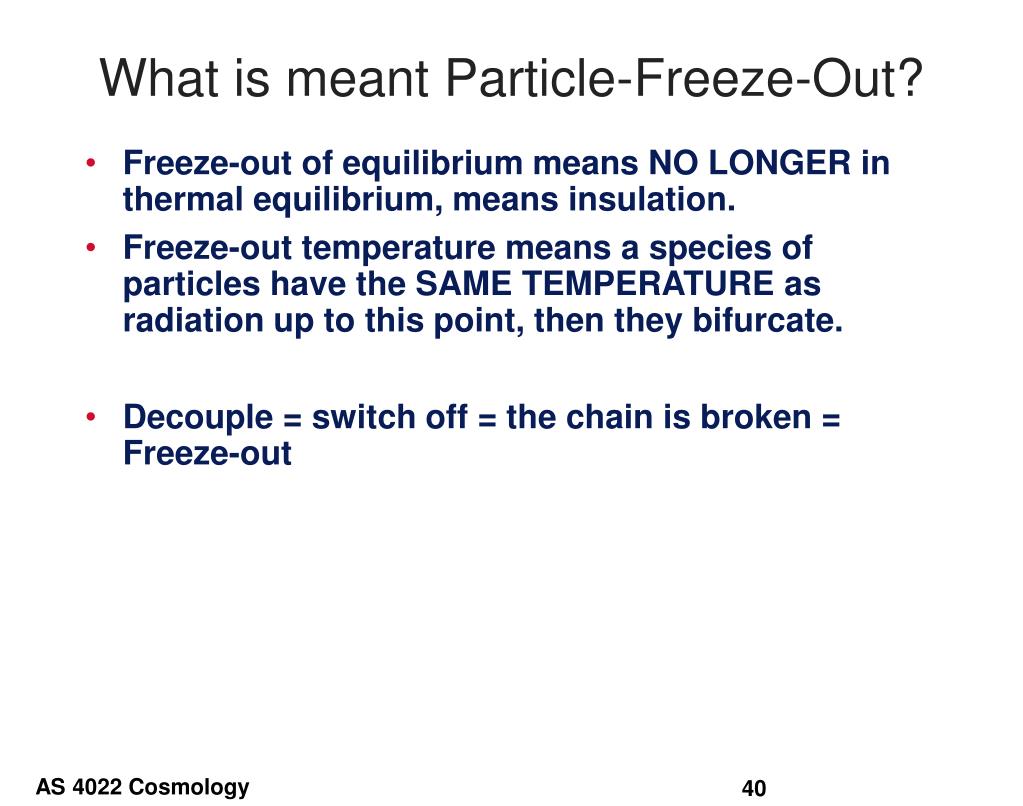 What is meant Particle-Freeze-Out?

• Freeze-out of equilibrium means NO LONGER in thermal equilibrium, means insulation.
• Freeze-out temperature means a species of particles have the SAME TEMPERATURE as radiation up to this point, then they bifurcate.

• Decouple = switch off = the chain is broken = Freeze-out

AS 4022 Cosmology

40